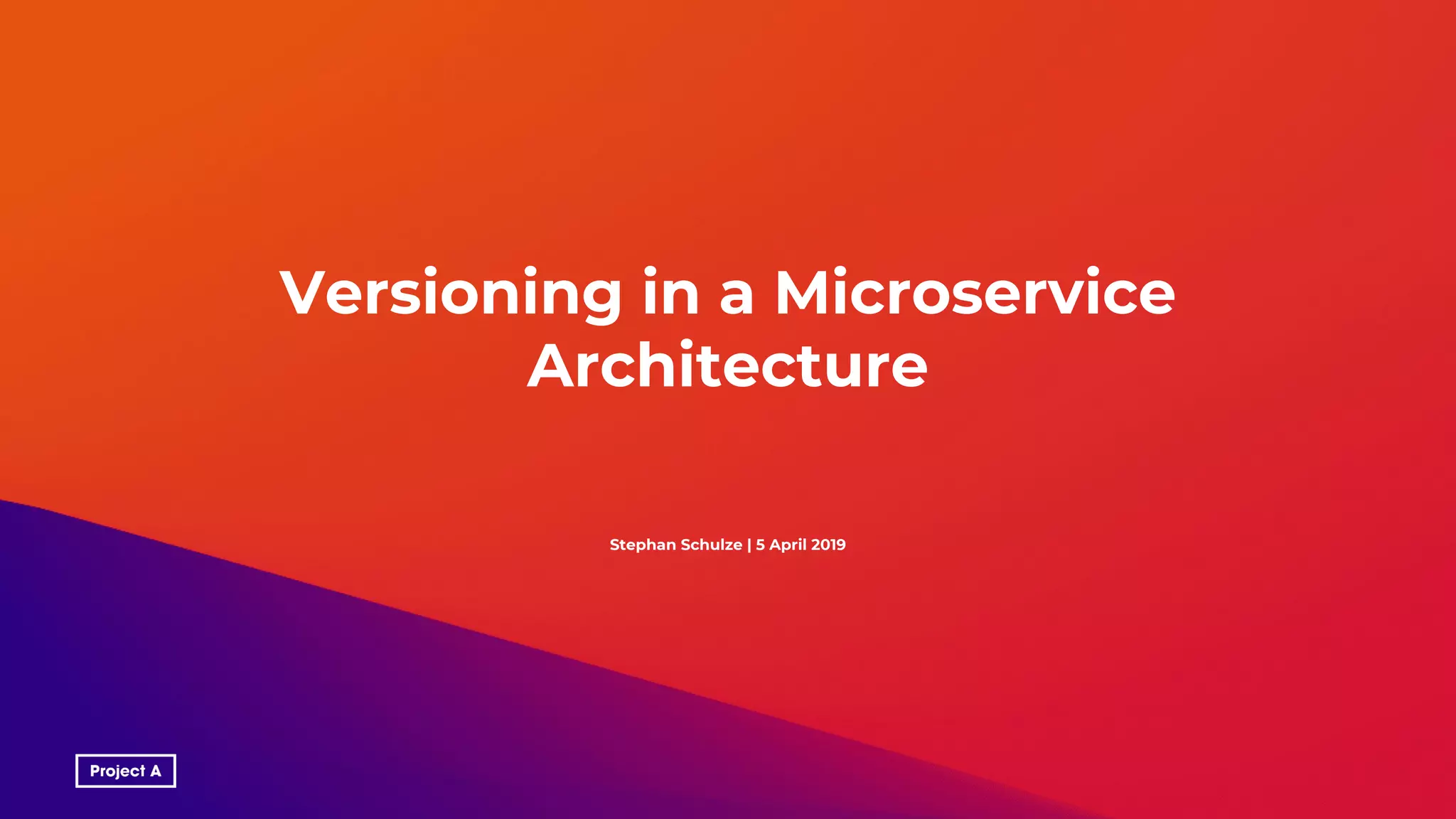 Versioning in a Microservice Architecture

Stephan Schulze | 5 April 2019

Project A